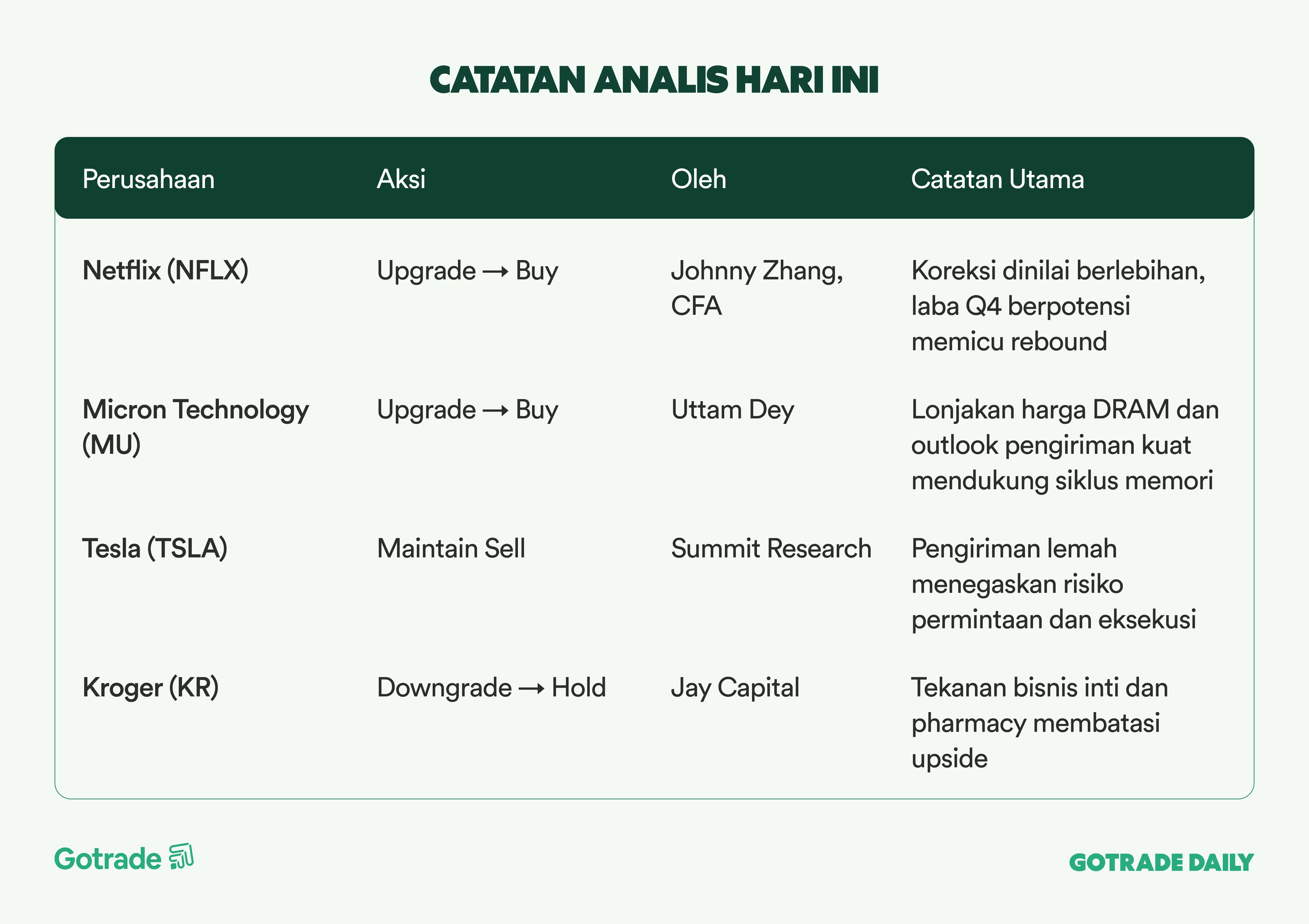 CATATAN ANALIS HARI INI

| Perusahaan | Aksi | Oleh | Catatan Utama |
|---|---|---|---|
| Netflix (NFLX) | Upgrade → Buy | Johnny Zhang, CFA | Koreksi dinilai berlebihan, laba Q4 berpotensi memicu rebound |
| Micron Technology (MU) | Upgrade → Buy | Uttam Dey | Lonjakan harga DRAM dan outlook pengiriman kuat mendukung siklus memori |
| Tesla (TSLA) | Maintain Sell | Summit Research | Pengiriman lemah menegaskan risiko permintaan dan eksekusi |
| Kroger (KR) | Downgrade → Hold | Jay Capital | Tekanan bisnis inti dan pharmacy membatasi upside |

Gotrade

GOTRADE DAILY